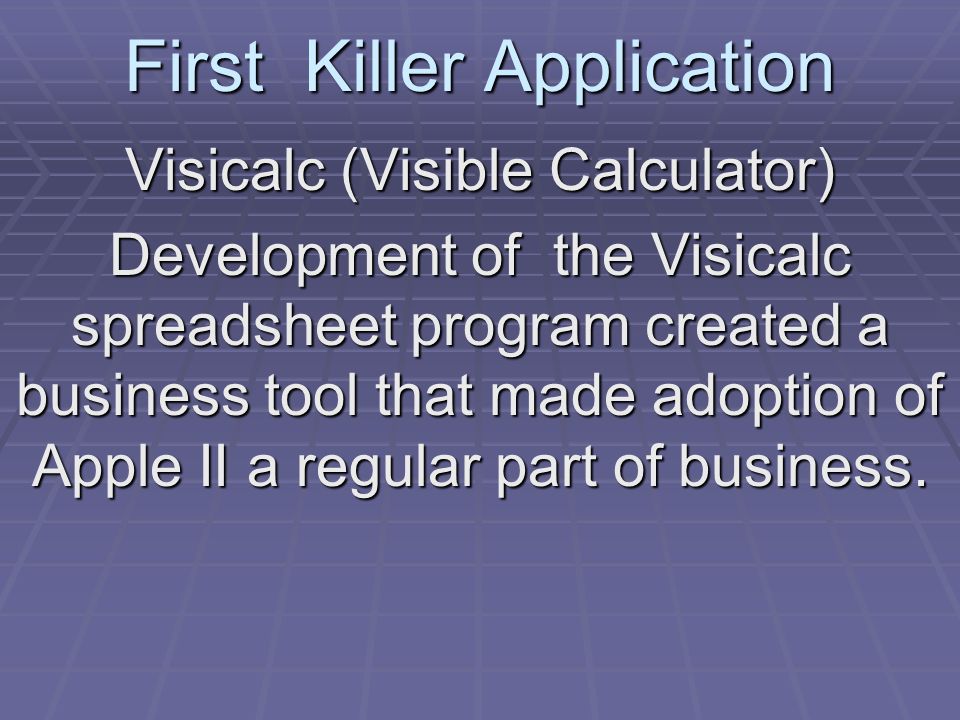 First Killer Application

Visicalc (Visible Calculator)

Development of the Visicalc spreadsheet program created a business tool that made adoption of Apple II a regular part of business.